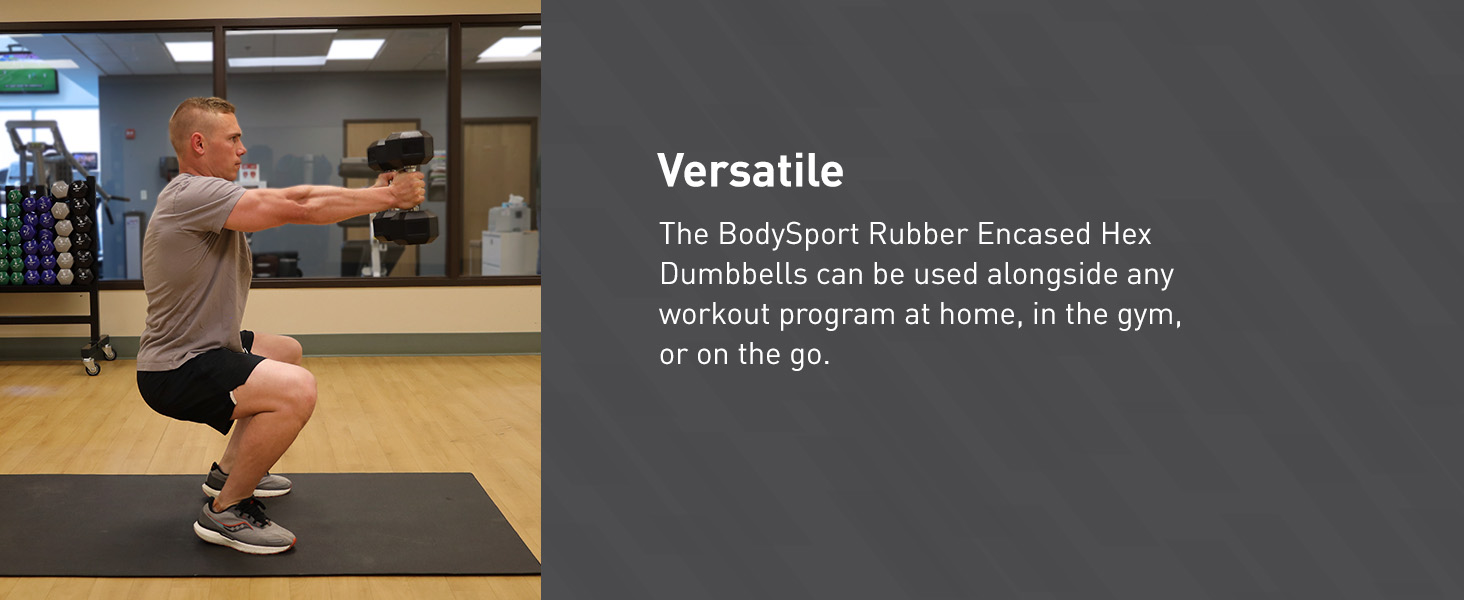 Versatile

The BodySport Rubber Encased Hex Dumbbells can be used alongside any workout program at home, in the gym, or on the go.